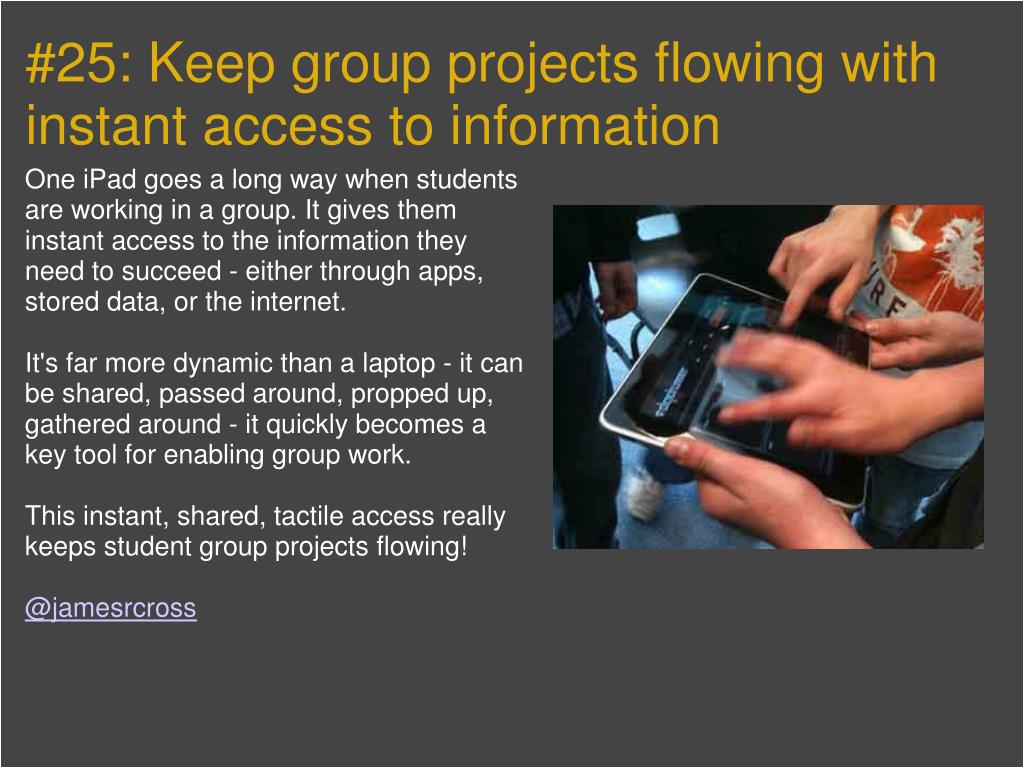 #25: Keep group projects flowing with instant access to information

One iPad goes a long way when students are working in a group. It gives them instant access to the information they need to succeed - either through apps, stored data, or the internet.

It's far more dynamic than a laptop - it can be shared, passed around, propped up, gathered around - it quickly becomes a key tool for enabling group work.

This instant, shared, tactile access really keeps student group projects flowing!

@jamesrcross